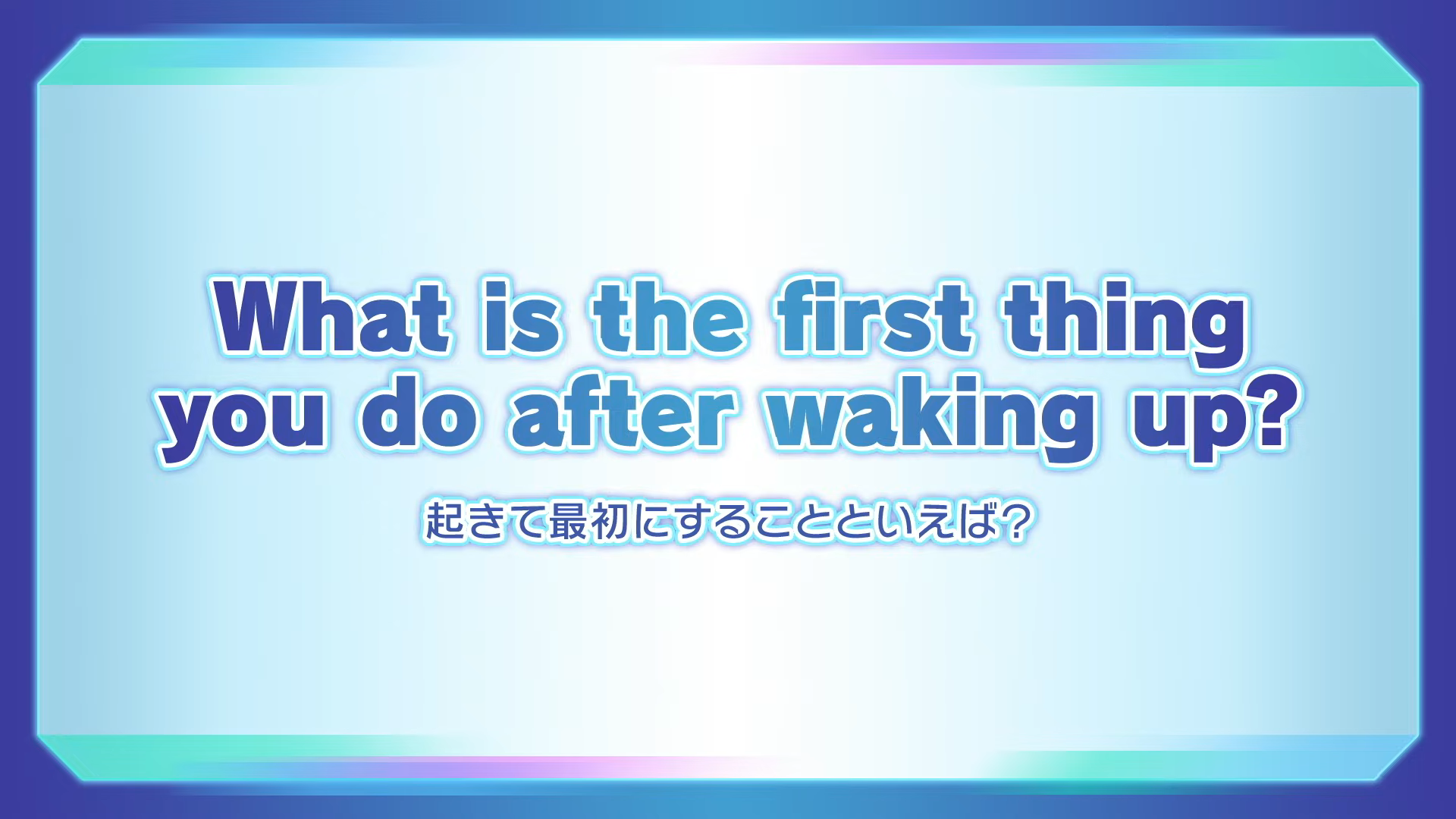 What is the first thing you do after waking up?

起きて最初にすることといえば?